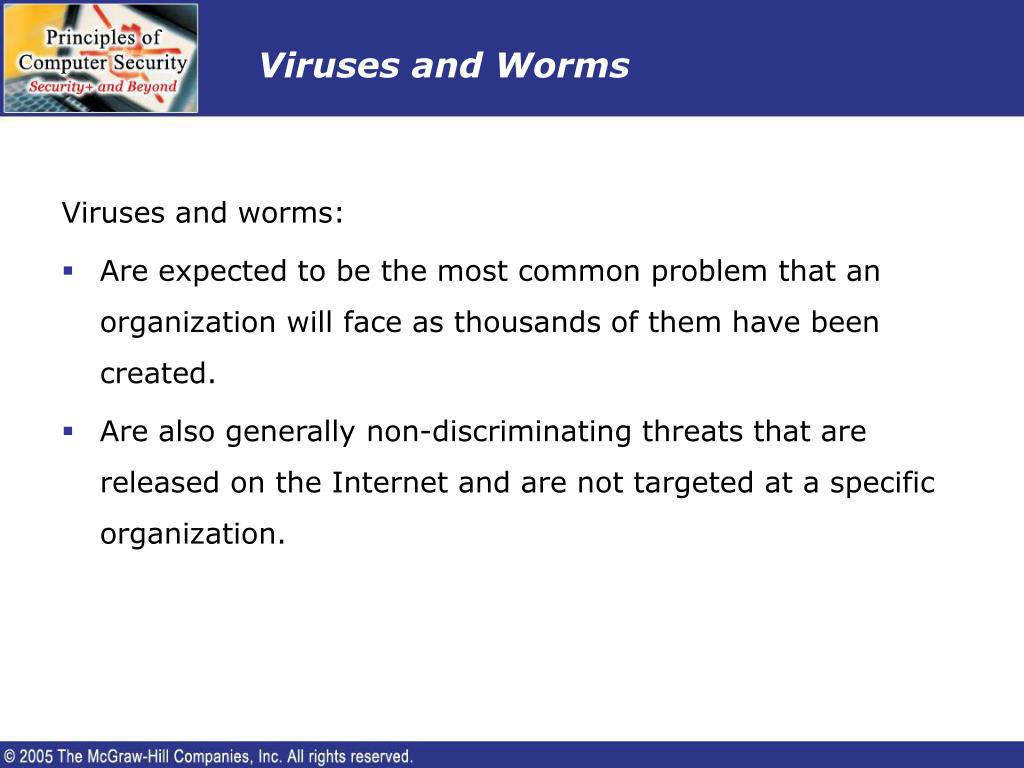 Principles of Computer Security
Security+ and Beyond

Viruses and Worms

Viruses and worms:

- Are expected to be the most common problem that an organization will face as thousands of them have been created.
- Are also generally non-discriminating threats that are released on the Internet and are not targeted at a specific organization.

© 2005 The McGraw-Hill Companies, Inc. All rights reserved.